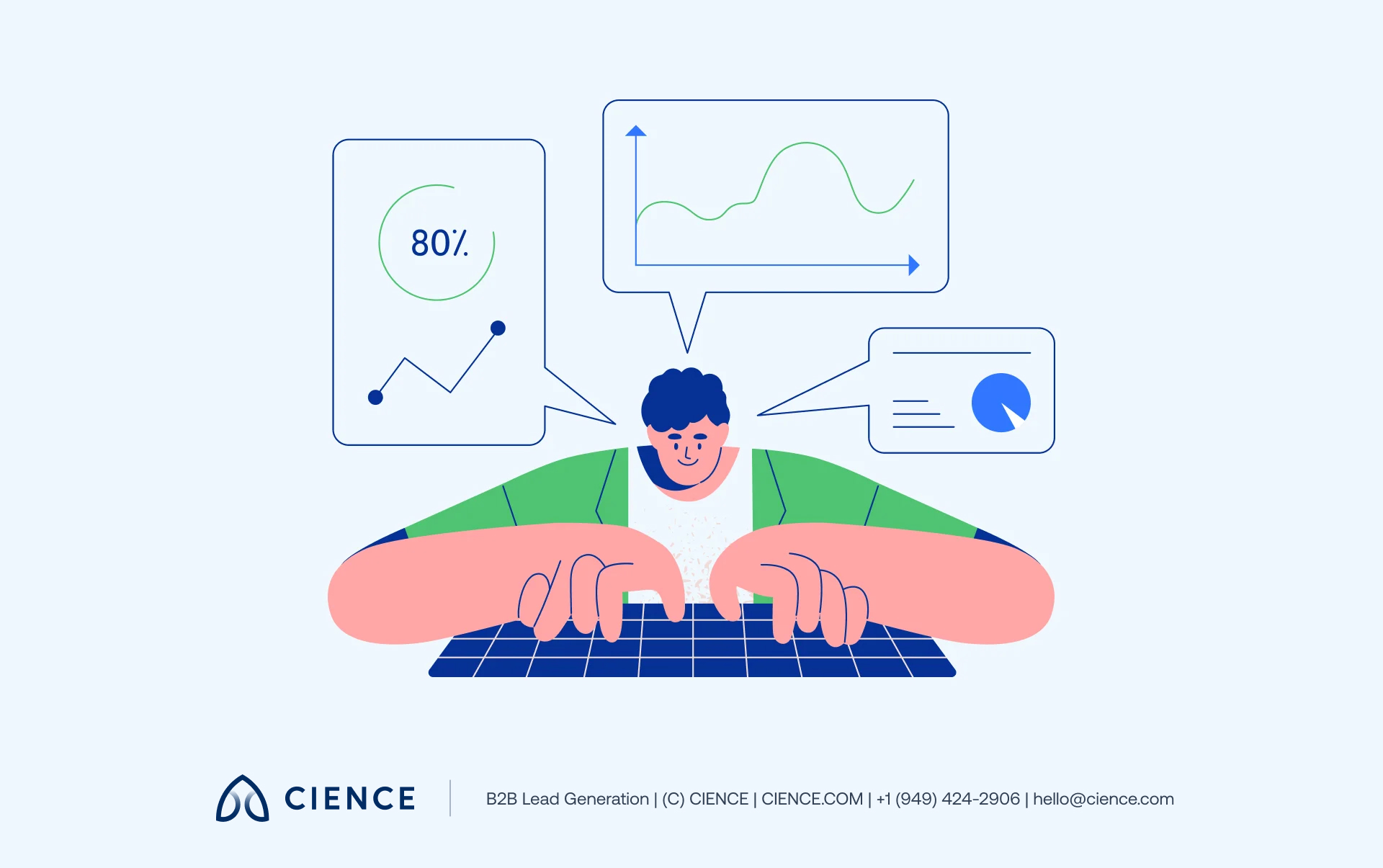 80%

CIENCE

B2B Lead Generation | (C) CIENCE | CIENCE.COM | +1 (949) 424-2906 | hello@cience.com